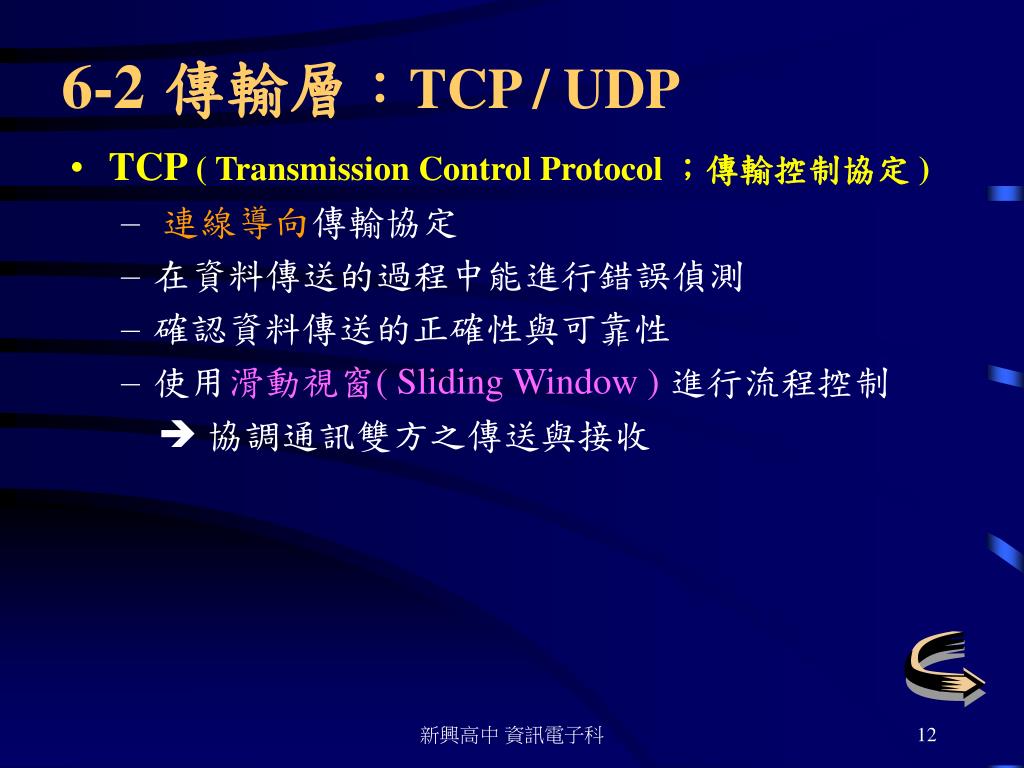 6-2 傳輸層：TCP / UDP

• TCP ( Transmission Control Protocol ；傳輸控制協定 )
– 連線導向傳輸協定
– 在資料傳送的過程中能進行錯誤偵測
– 確認資料傳送的正確性與可靠性
– 使用滑動視窗( Sliding Window ) 進行流程控制
➔ 協調通訊雙方之傳送與接收

新興高中 資訊電子科

12